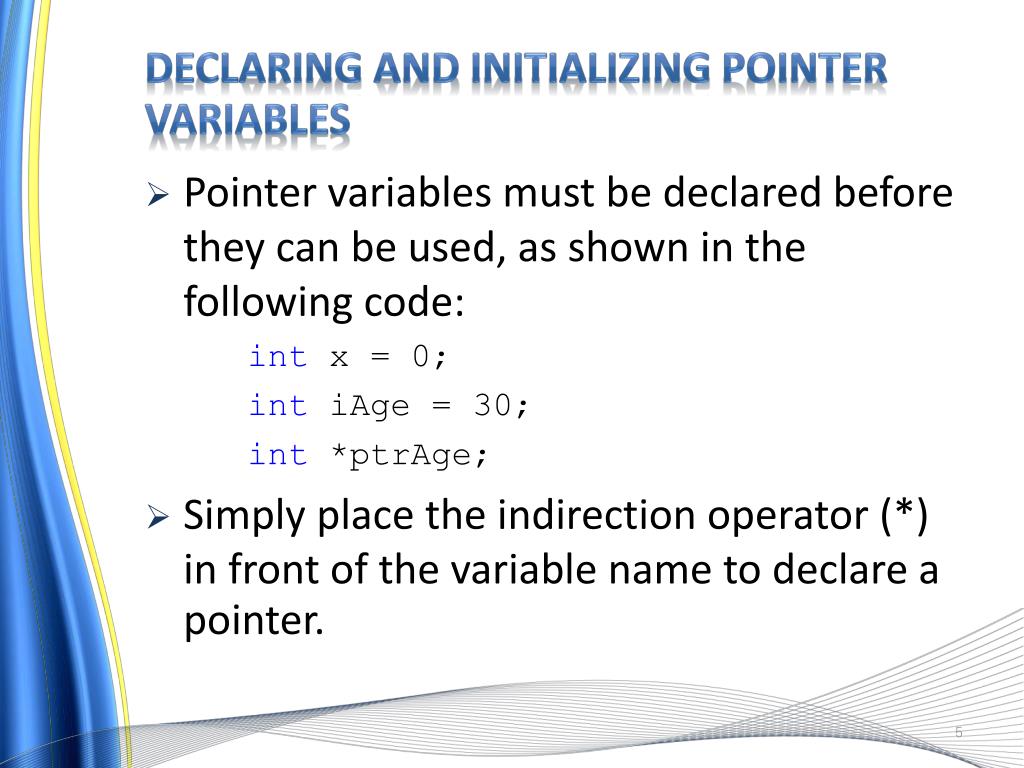 DECLARING AND INITIALIZING POINTER VARIABLES

➢ Pointer variables must be declared before they can be used, as shown in the following code:

int x = 0;
int iAge = 30;
int *ptrAge;

➢ Simply place the indirection operator (*) in front of the variable name to declare a pointer.

5